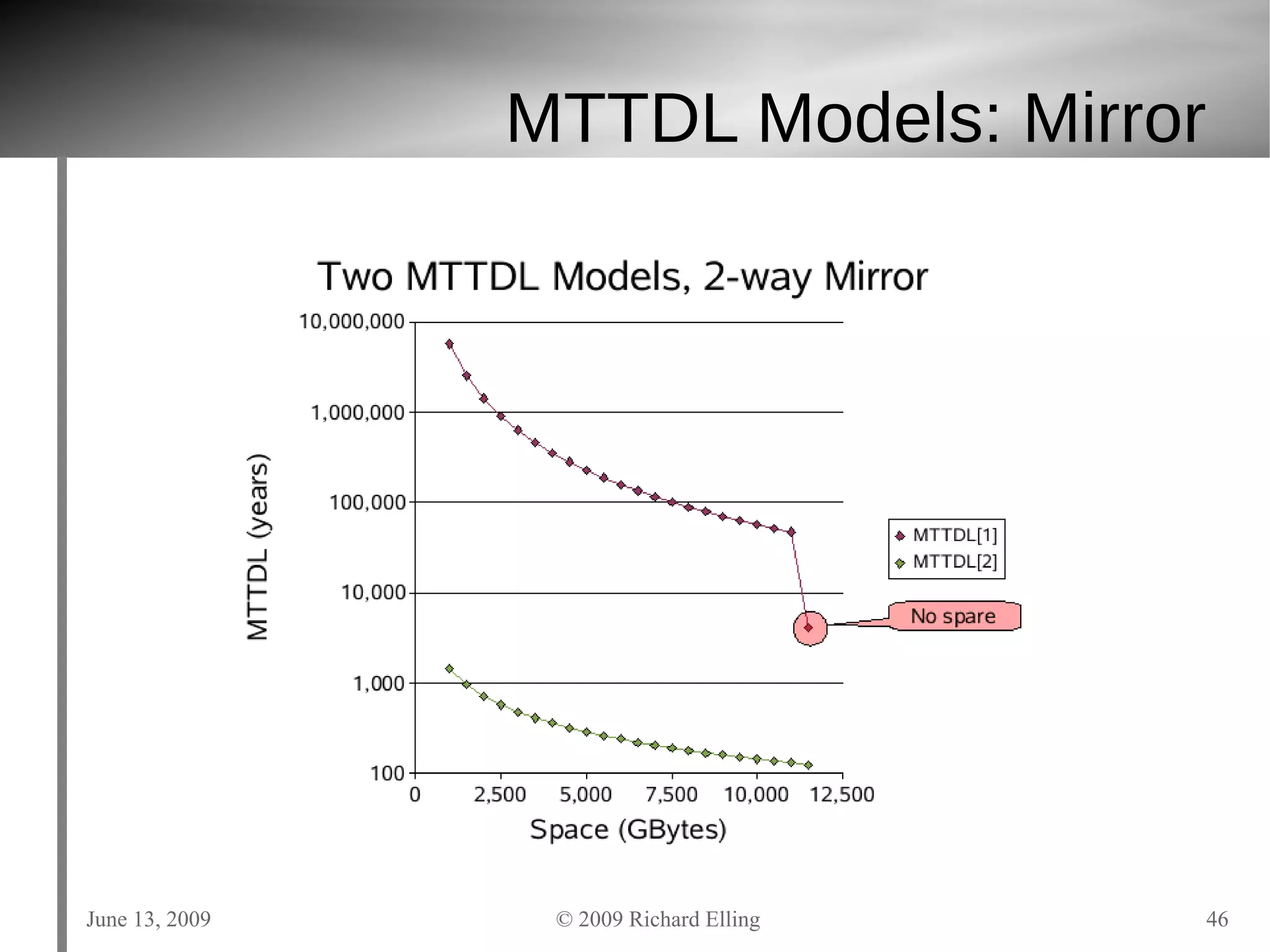 MTTDL Models: Mirror

Two MTTDL Models, 2-way Mirror

MTTDL (years)

10,000,000
1,000,000
100,000
10,000
1,000
100

0 2,500 5,000 7,500 10,000 12,500

Space (GBytes)

MTTDL[1]
MTTDL[2]

No spare

June 13, 2009

© 2009 Richard Elling

46